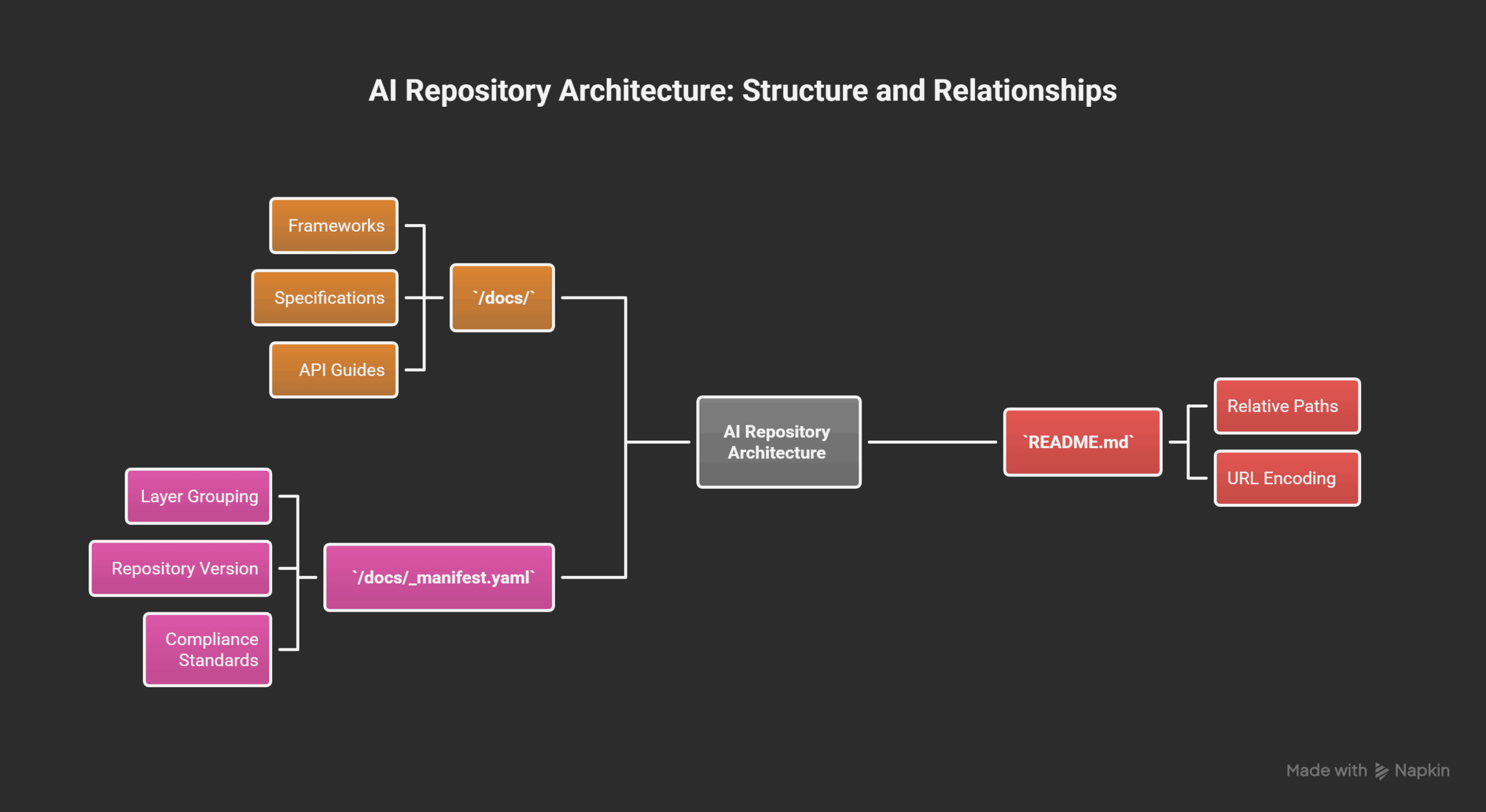 AI Repository Architecture: Structure and Relationships

Frameworks

Specifications

API Guides

`/docs/`

Layer Grouping

Repository Version

Compliance Standards

`/docs/_manifest.yaml`

AI Repository Architecture

`README.md`

Relative Paths

URL Encoding

Made with Napkin